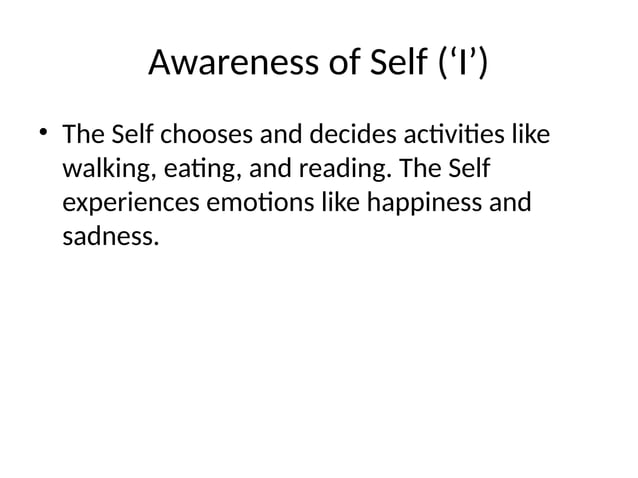 Awareness of Self (‘I’)

• The Self chooses and decides activities like walking, eating, and reading. The Self experiences emotions like happiness and sadness.